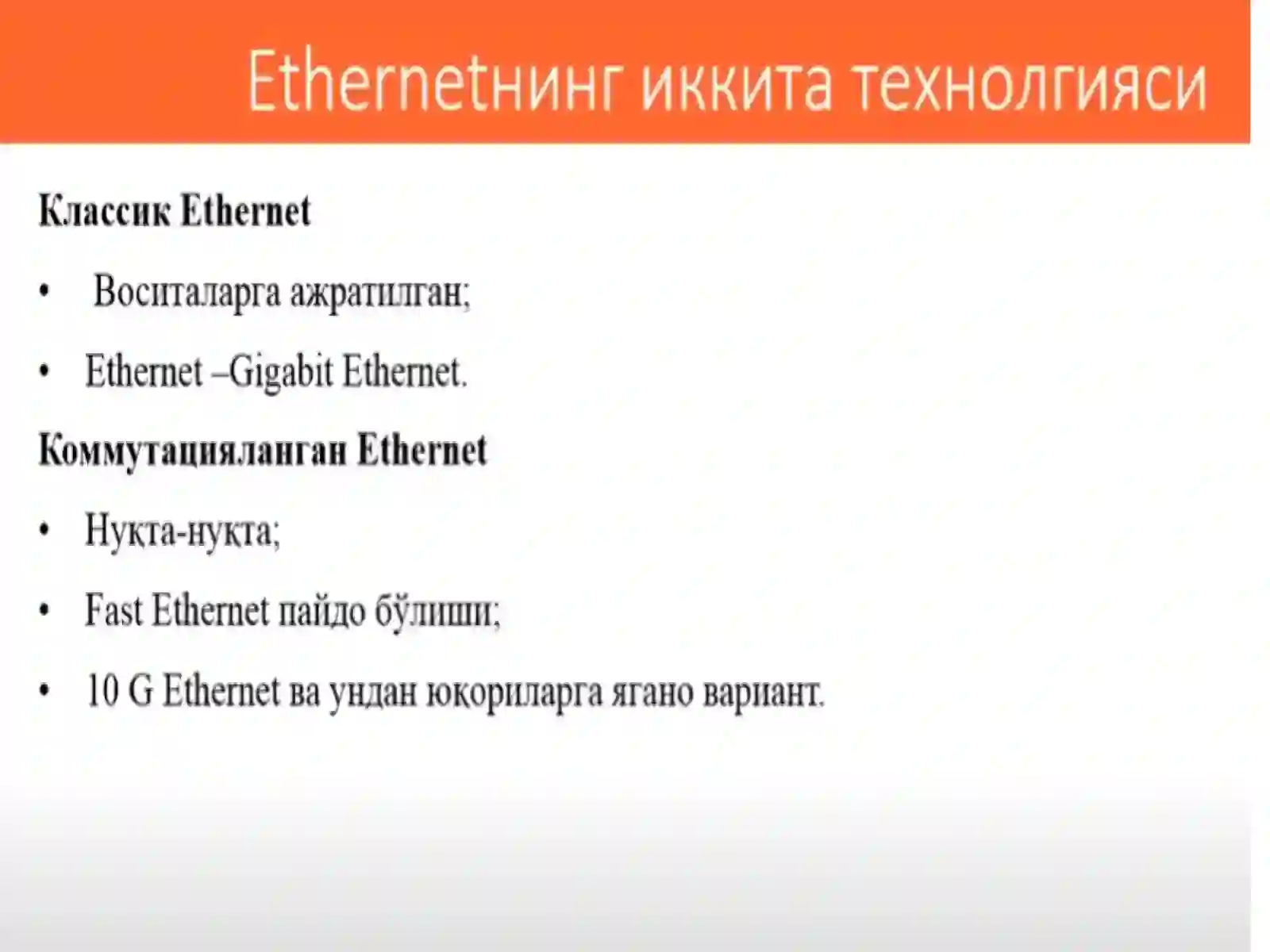 Ethernetнинг иккита технолгияси

Классик Ethernet

• Воситаларга ажратилган;

• Ethernet –Gigabit Ethernet.

Коммутацияланган Ethernet

• Нуқта-нуқта;

• Fast Ethernet пайдо бўлиши;

• 10 G Ethernet ва ундан юқориларга ягано вариант.